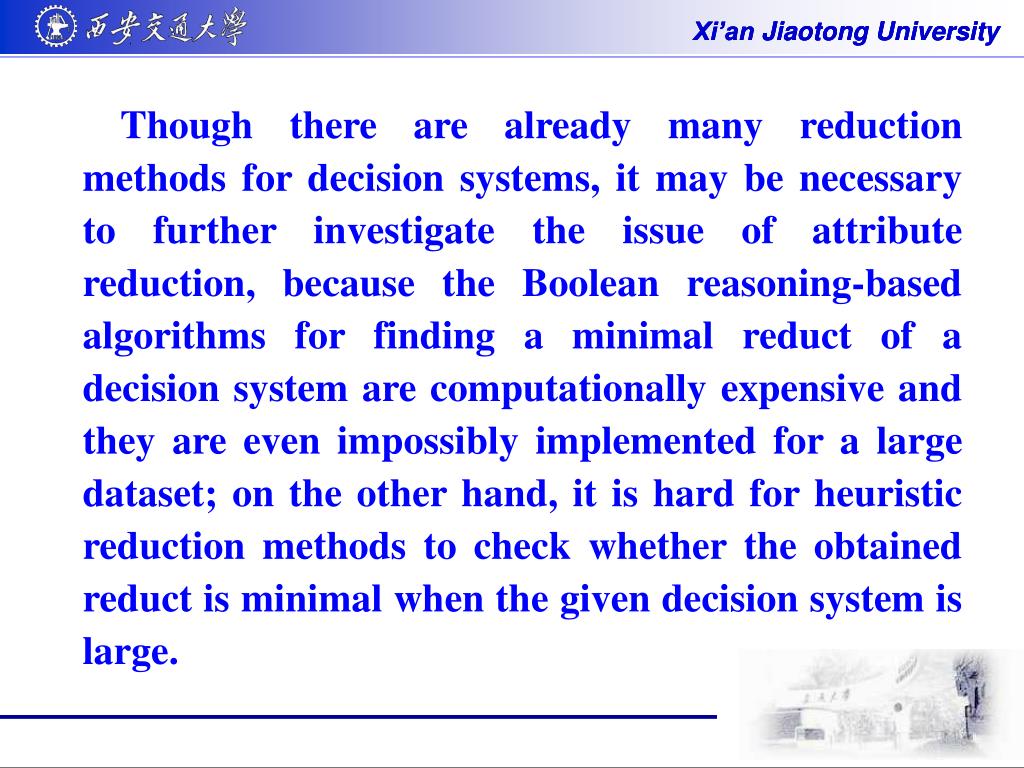 西安交通大學

Xi'an Jiaotong University

Though there are already many reduction methods for decision systems, it may be necessary to further investigate the issue of attribute reduction, because the Boolean reasoning-based algorithms for finding a minimal reduct of a decision system are computationally expensive and they are even impossibly implemented for a large dataset; on the other hand, it is hard for heuristic reduction methods to check whether the obtained reduct is minimal when the given decision system is large.